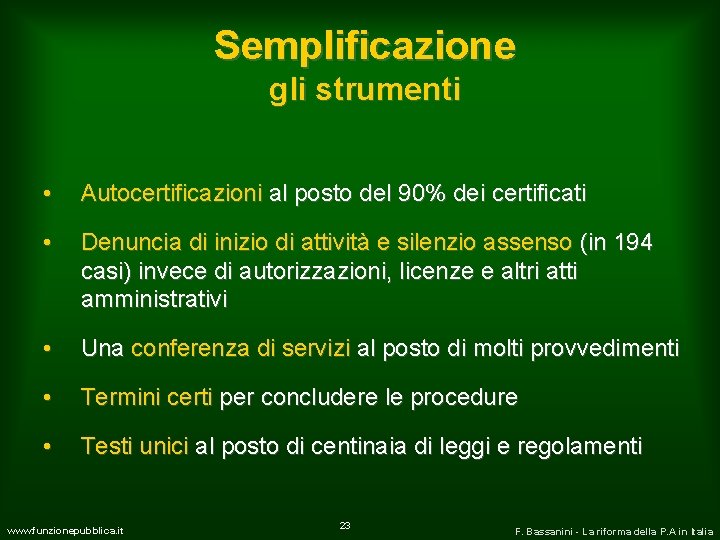 Semplificazione
gli strumenti

• Autocertificazioni al posto del 90% dei certificati

• Denuncia di inizio di attività e silenzio assenso (in 194 casi) invece di autorizzazioni, licenze e altri atti amministrativi

• Una conferenza di servizi al posto di molti provvedimenti

• Termini certi per concludere le procedure

• Testi unici al posto di centinaia di leggi e regolamenti

www.funzionepubblica.it

23

F. Bassanini - La riforma della P.A in Italia